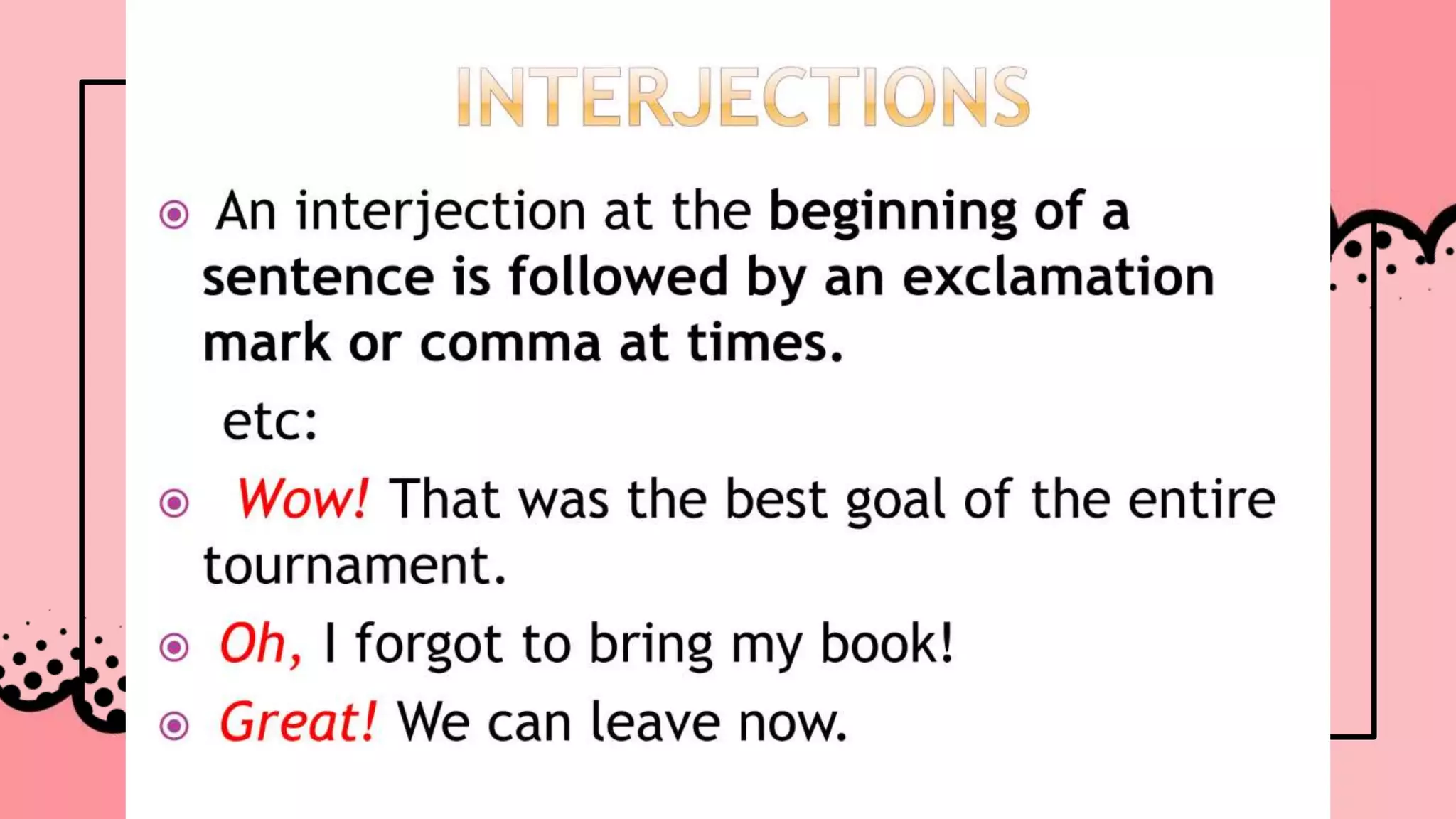 INTERJECTIONS

An interjection at the beginning of a sentence is followed by an exclamation mark or comma at times.

etc:

Wow! That was the best goal of the entire tournament.

Oh, I forgot to bring my book!

Great! We can leave now.